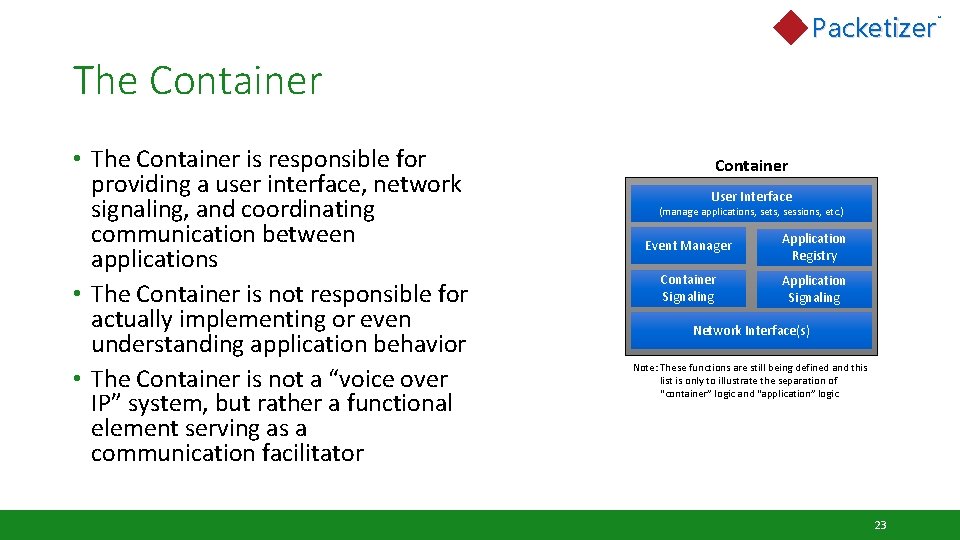 Packetizer™

The Container

• The Container is responsible for providing a user interface, network signaling, and coordinating communication between applications
• The Container is not responsible for actually implementing or even understanding application behavior
• The Container is not a “voice over IP” system, but rather a functional element serving as a communication facilitator

Container

User Interface
(manage applications, sets, sessions, etc.)

Event Manager

Application Registry

Container Signaling

Application Signaling

Network Interface(s)

Note: These functions are still being defined and this list is only to illustrate the separation of "container" logic and "application" logic

23